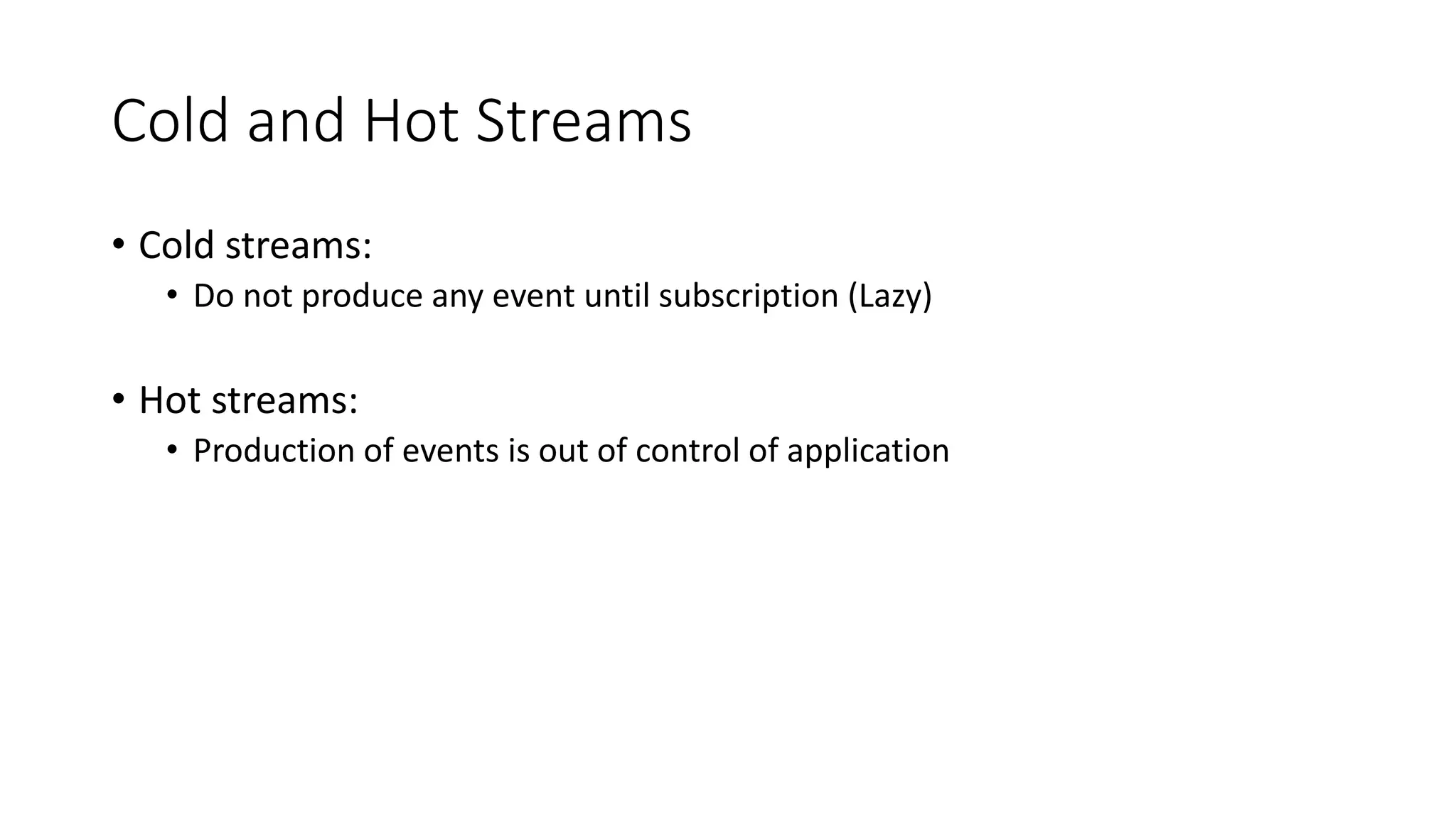 Cold and Hot Streams

• Cold streams:
  • Do not produce any event until subscription (Lazy)

• Hot streams:
  • Production of events is out of control of application